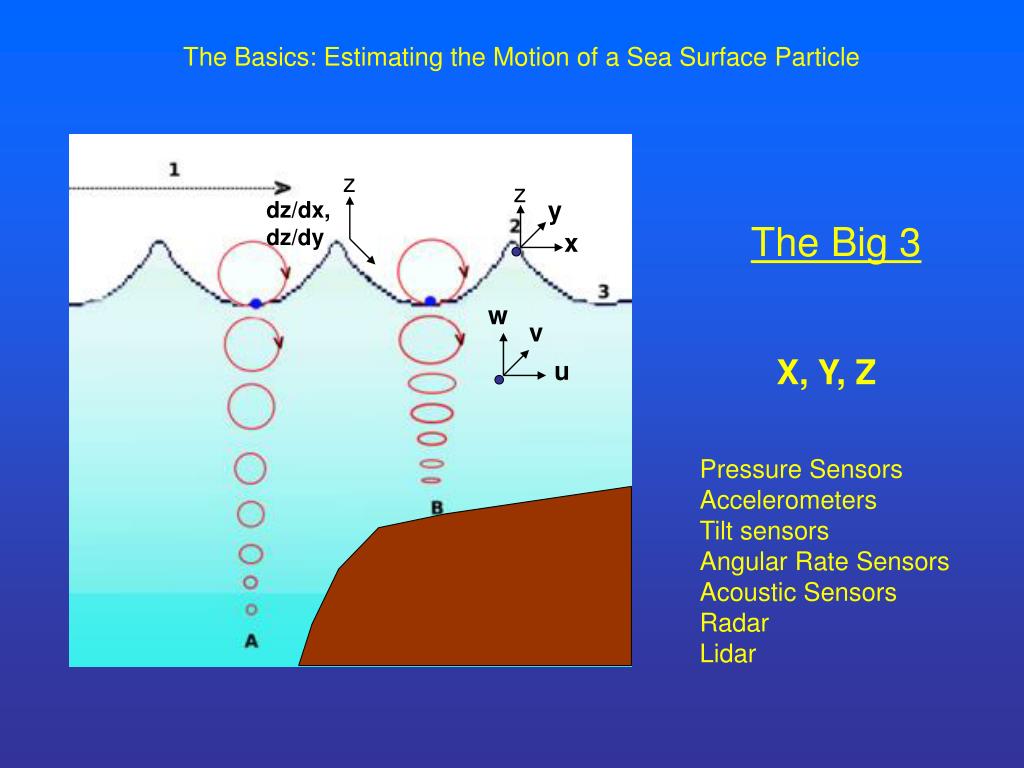 The Basics: Estimating the Motion of a Sea Surface Particle

1

z

dz/dx,
dz/dy

z
2
y
x

3

w
v
u

B

A

The Big 3

X, Y, Z

Pressure Sensors
Accelerometers
Tilt sensors
Angular Rate Sensors
Acoustic Sensors
Radar
Lidar